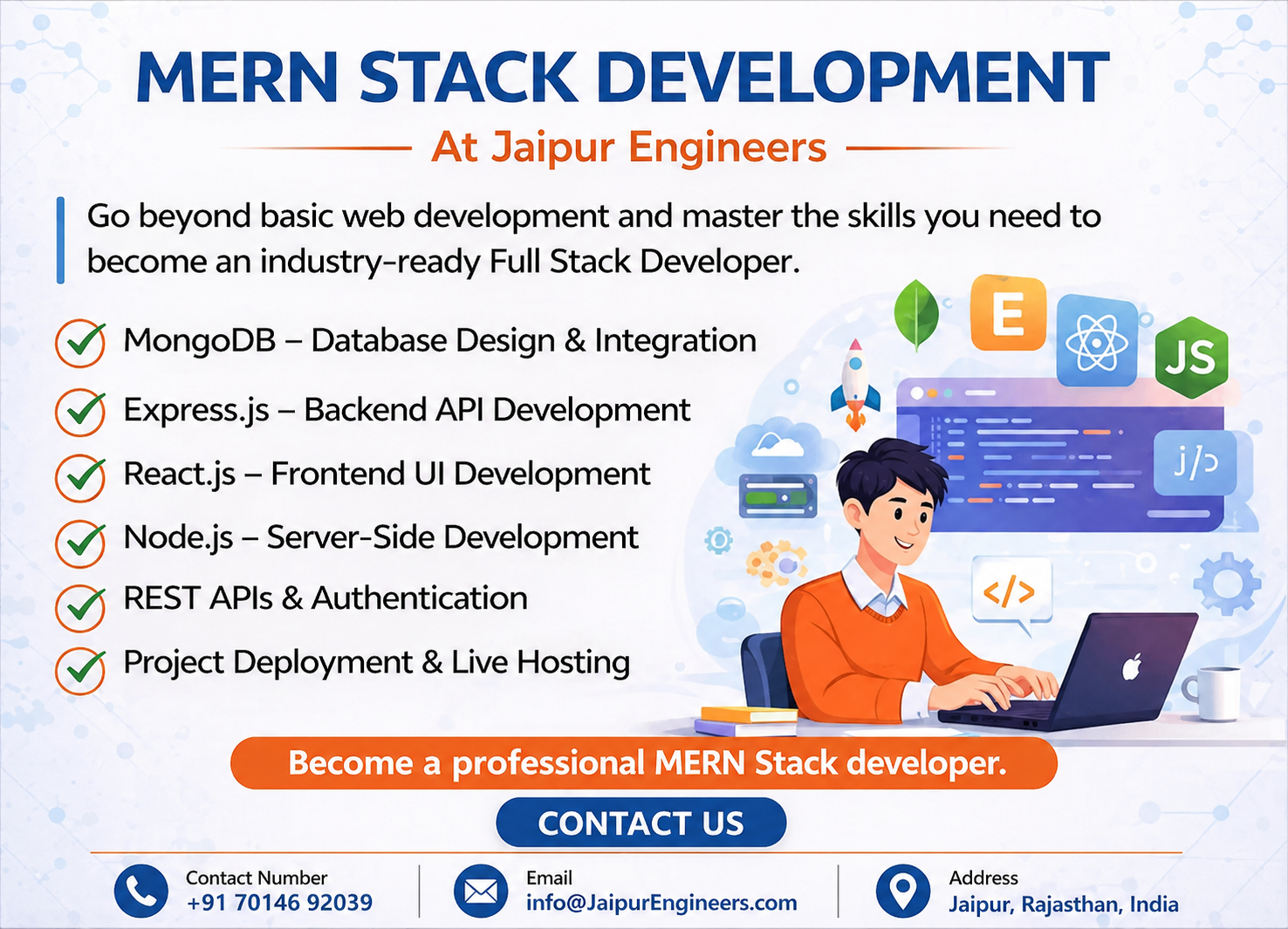 MERN STACK DEVELOPMENT

At Jaipur Engineers

Go beyond basic web development and master the skills you need to become an industry-ready Full Stack Developer.

MongoDB – Database Design & Integration

Express.js – Backend API Development

React.js – Frontend UI Development

Node.js – Server-Side Development

REST APIs & Authentication

Project Deployment & Live Hosting

E

JS

j/>

</>

Become a professional MERN Stack developer.

CONTACT US

Contact Number
+91 70146 92039

Email
info@JaipurEngineers.com

Address
Jaipur, Rajasthan, India